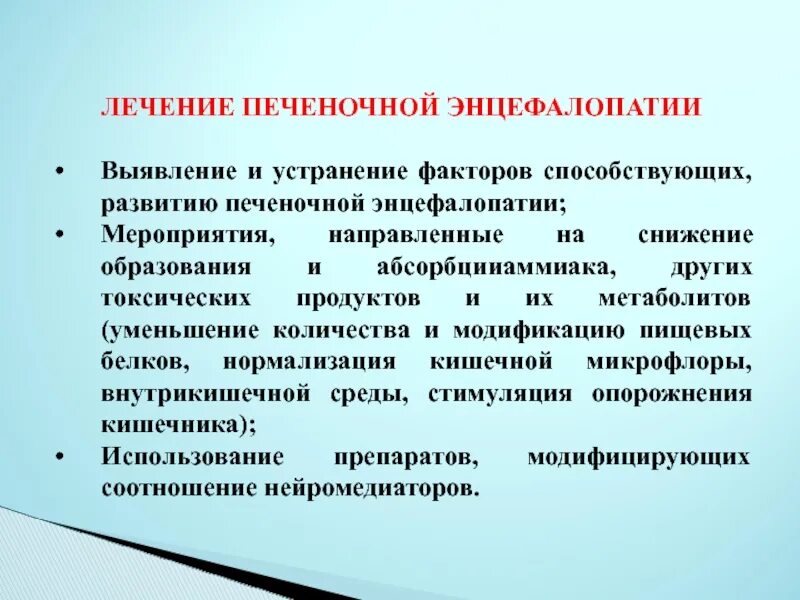 ЛЕЧЕНИЕ ПЕЧЕНОЧНОЙ ЭНЦЕФАЛОПАТИИ

• Выявление и устранение факторов способствующих, развитию печеночной энцефалопатии;
• Мероприятия, направленные на снижение образования и абсорбцииаммиака, других токсических продуктов и их метаболитов (уменьшение количества и модификацию пищевых белков, нормализация кишечной микрофлоры, внутрикишечной среды, стимуляция опорожнения кишечника);
• Использование препаратов, модифицирующих соотношение нейромедиаторов.